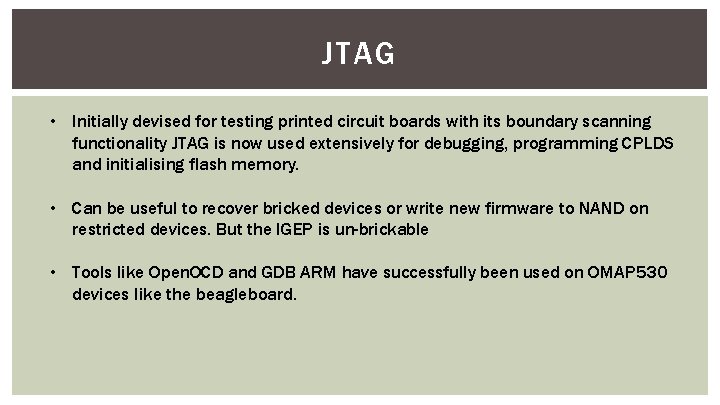 JTAG

• Initially devised for testing printed circuit boards with its boundary scanning functionality JTAG is now used extensively for debugging, programming CPLDS and initialising flash memory.

• Can be useful to recover bricked devices or write new firmware to NAND on restricted devices. But the IGEP is un-brickable

• Tools like OpenOCD and GDB ARM have successfully been used on OMAP530 devices like the beagleboard.